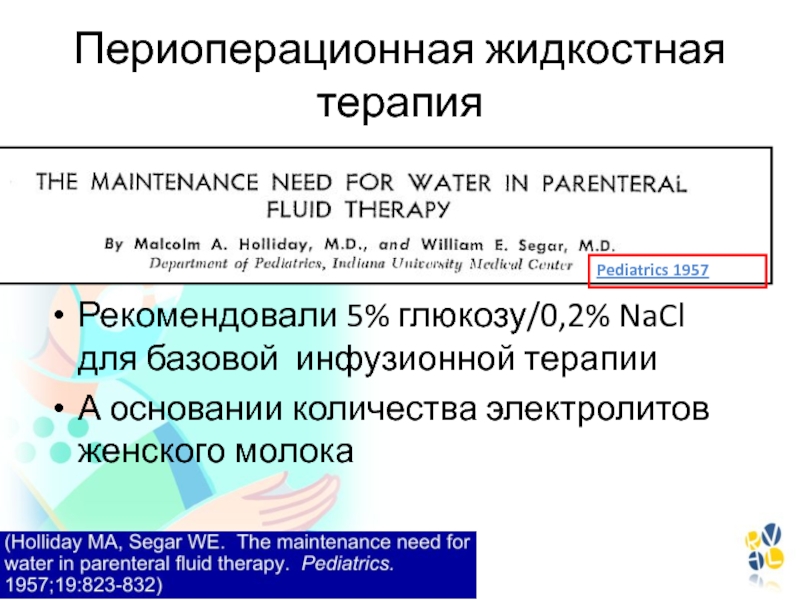 Периоперационная жидкостная терапия

THE MAINTENANCE NEED FOR WATER IN PARENTERAL FLUID THERAPY

By Malcolm A. Holliday, M.D., and William E. Segar, M.D.
Department of Pediatrics, Indiana University Medical Center

Pediatrics 1957

• Рекомендовали 5% глюкозу/0,2% NaCl для базовой инфузионной терапии
• А основании количества электролитов женского молока

(Holliday MA, Segar WE. The maintenance need for water in parenteral fluid therapy. Pediatrics. 1957;19:823-832)